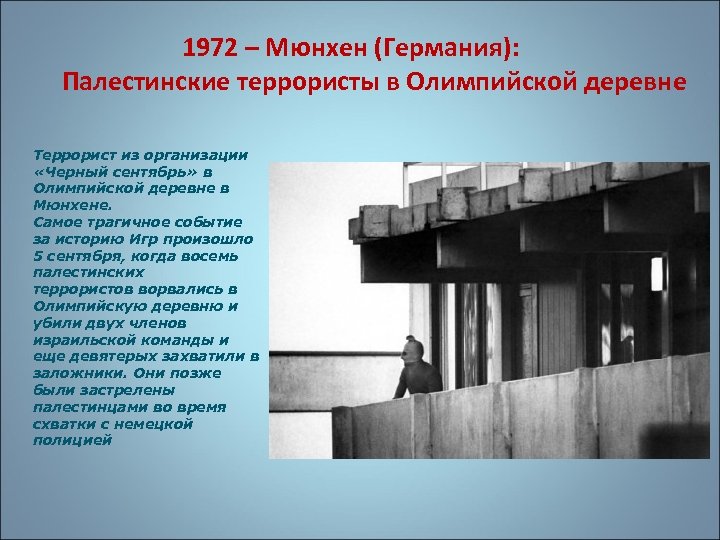 1972 – Мюнхен (Германия):
Палестинские террористы в Олимпийской деревне

Террорист из организации «Черный сентябрь» в Олимпийской деревне в Мюнхене.
Самое трагичное событие за историю Игр произошло 5 сентября, когда восемь палестинских террористов ворвались в Олимпийскую деревню и убили двух членов израильской команды и еще девятерых захватили в заложники. Они позже были застрелены палестинцами во время схватки с немецкой полицией